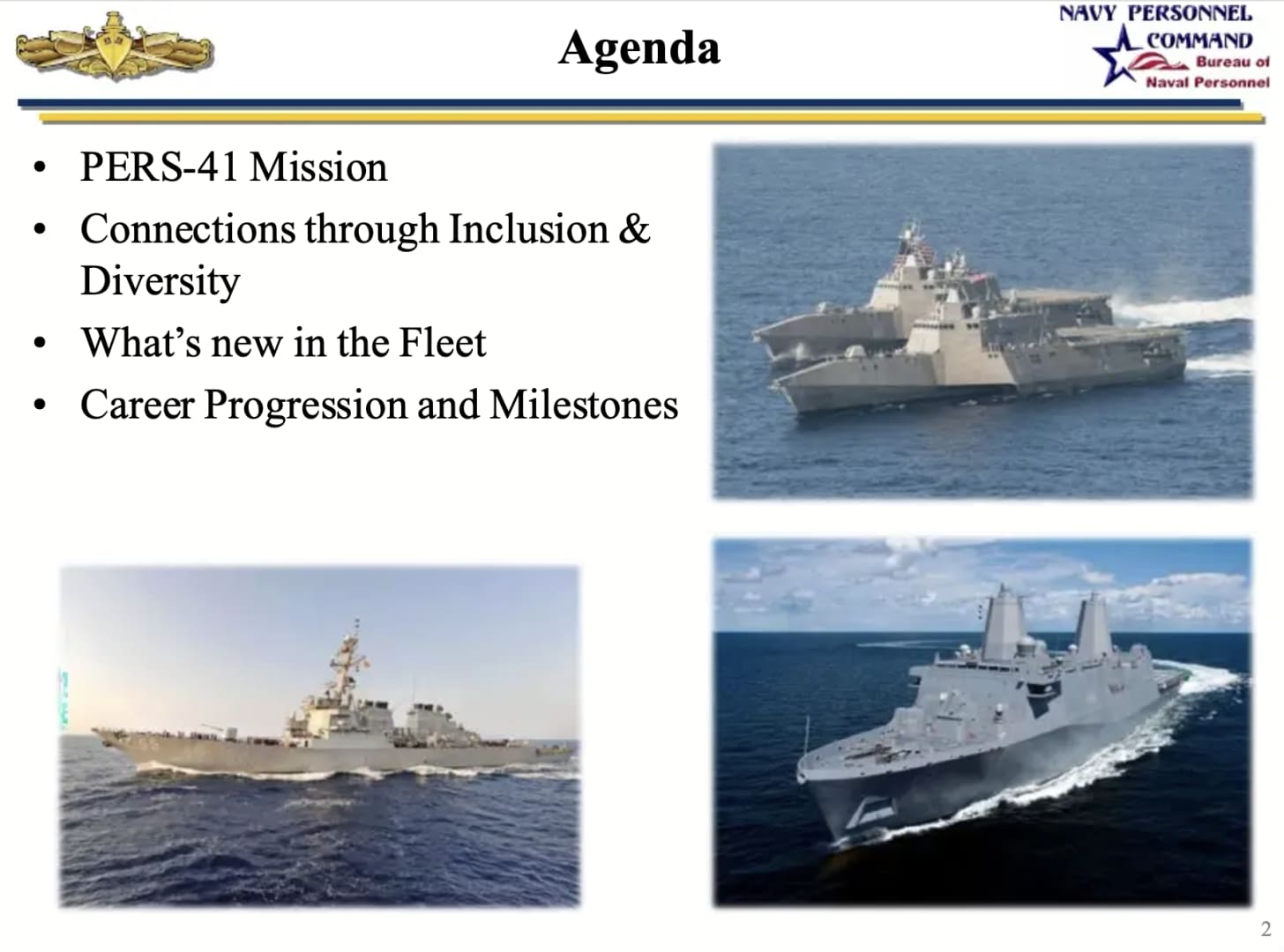 Agenda

NAVY PERSONNEL COMMAND
Bureau of Naval Personnel

• PERS-41 Mission
• Connections through Inclusion & Diversity
• What's new in the Fleet
• Career Progression and Milestones

2